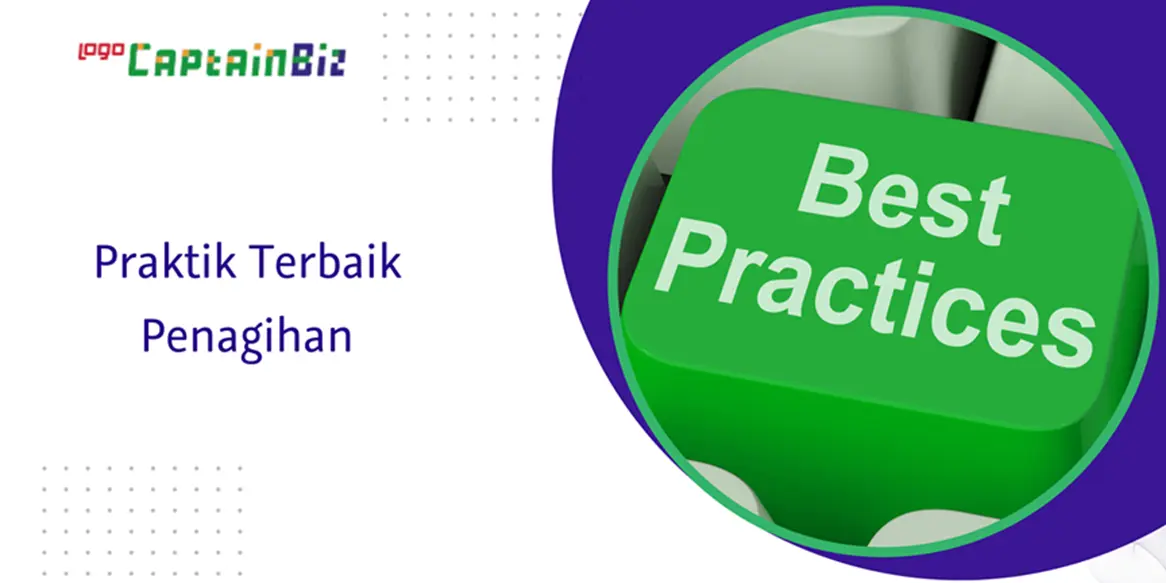 logo CaptainBiz

Praktik Terbaik Penagihan

Best Practices